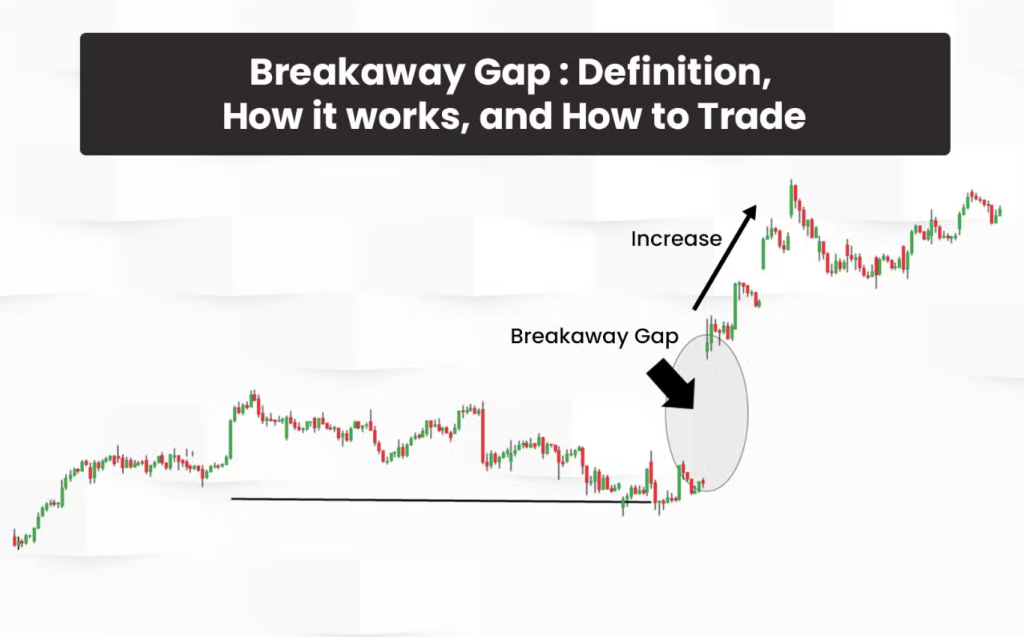 Breakaway Gap : Definition, How it works, and How to Trade

Increase

Breakaway Gap